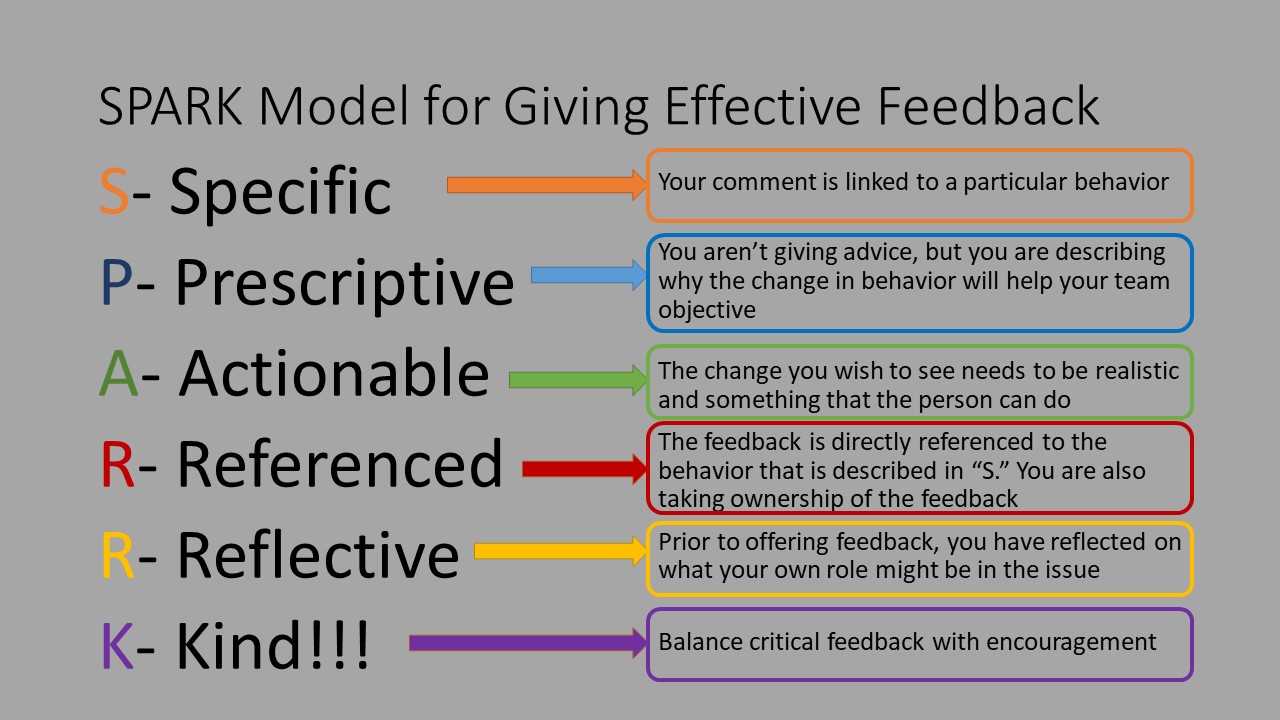 SPARK Model for Giving Effective Feedback

S- Specific

Your comment is linked to a particular behavior

P- Prescriptive

You aren't giving advice, but you are describing why the change in behavior will help your team objective

A- Actionable

The change you wish to see needs to be realistic and something that the person can do

R- Referenced

The feedback is directly referenced to the behavior that is described in "S." You are also taking ownership of the feedback

R- Reflective

Prior to offering feedback, you have reflected on what your own role might be in the issue

K- Kind!!!

Balance critical feedback with encouragement